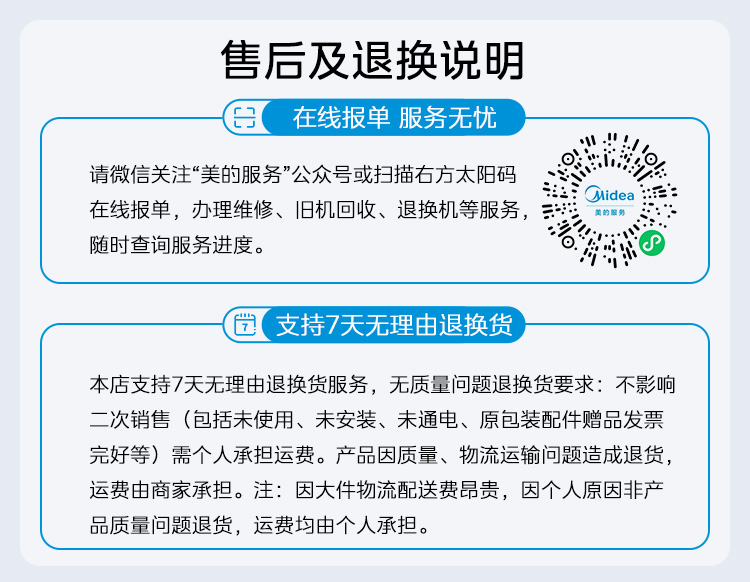 售后及退换说明

在线报单 服务无忧

请微信关注“美的服务”公众号或扫描右方太阳码在线报单，办理维修、旧机回收、退换机等服务，随时查询服务进度。

Midea
美的服务

7

支持7天无理由退换货

本店支持7天无理由退换货服务，无质量问题退换货要求：不影响二次销售（包括未使用、未安装、未通电、原包装配件赠品发票完好等）需个人承担运费。产品因质量、物流运输问题造成退货，运费由商家承担。注：因大件物流配送费昂贵，因个人原因非产品质量问题退货，运费均由个人承担。